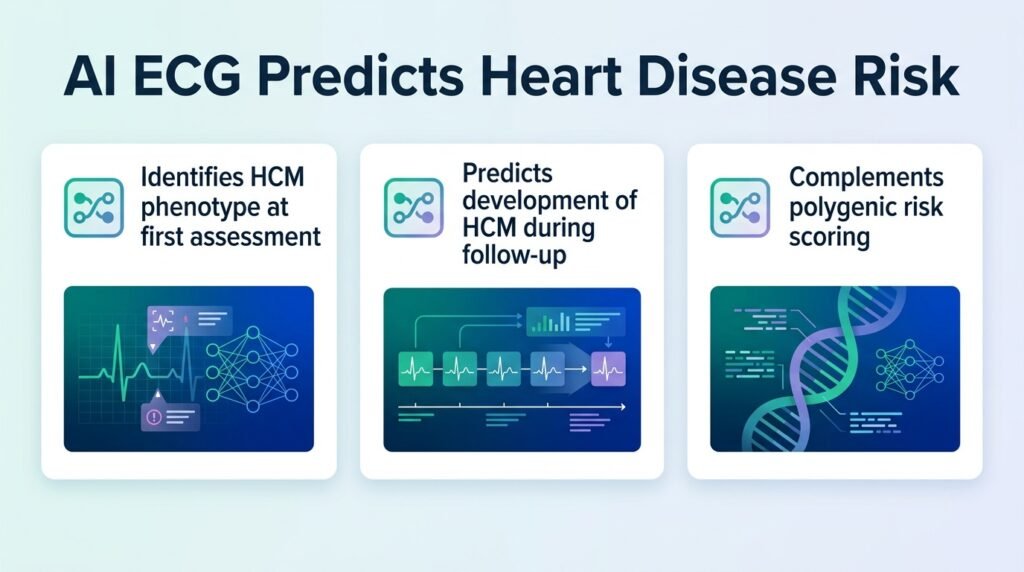 AI ECG Predicts Heart Disease Risk

Identifies HCM phenotype at first assessment

Predicts development of HCM during follow-up

Complements polygenic risk scoring